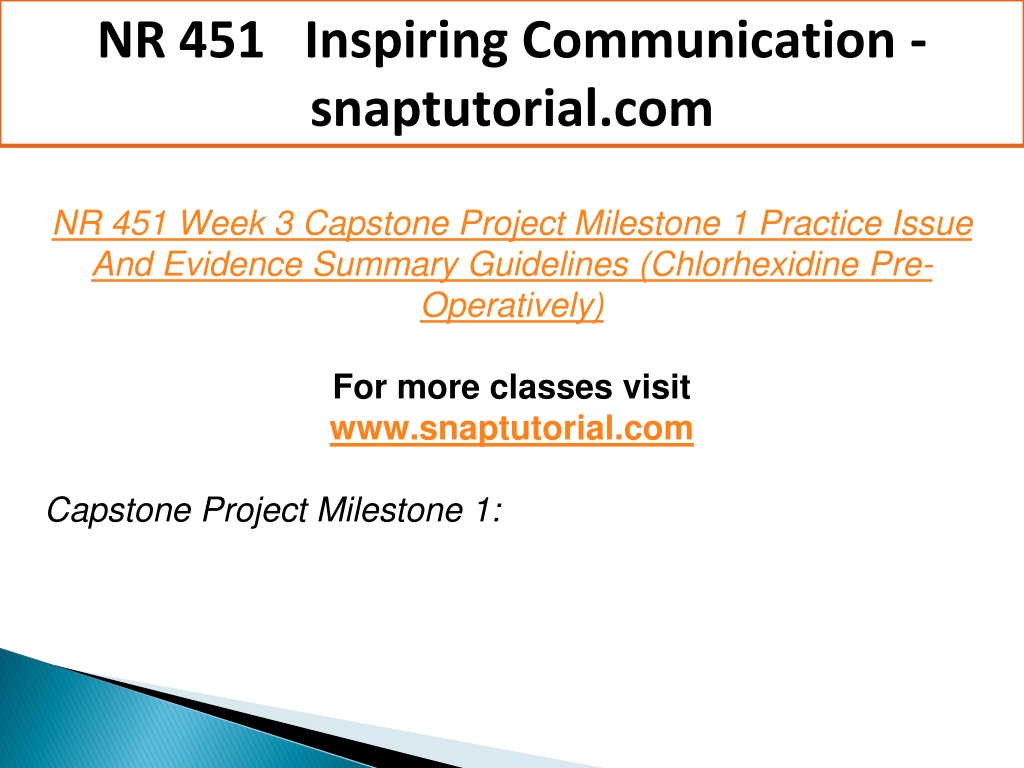 NR 451 Inspiring Communication - snaptutorial.com

NR 451 Week 3 Capstone Project Milestone 1 Practice Issue And Evidence Summary Guidelines (Chlorhexidine Pre-Operatively)

For more classes visit
www.snaptutorial.com

Capstone Project Milestone 1: